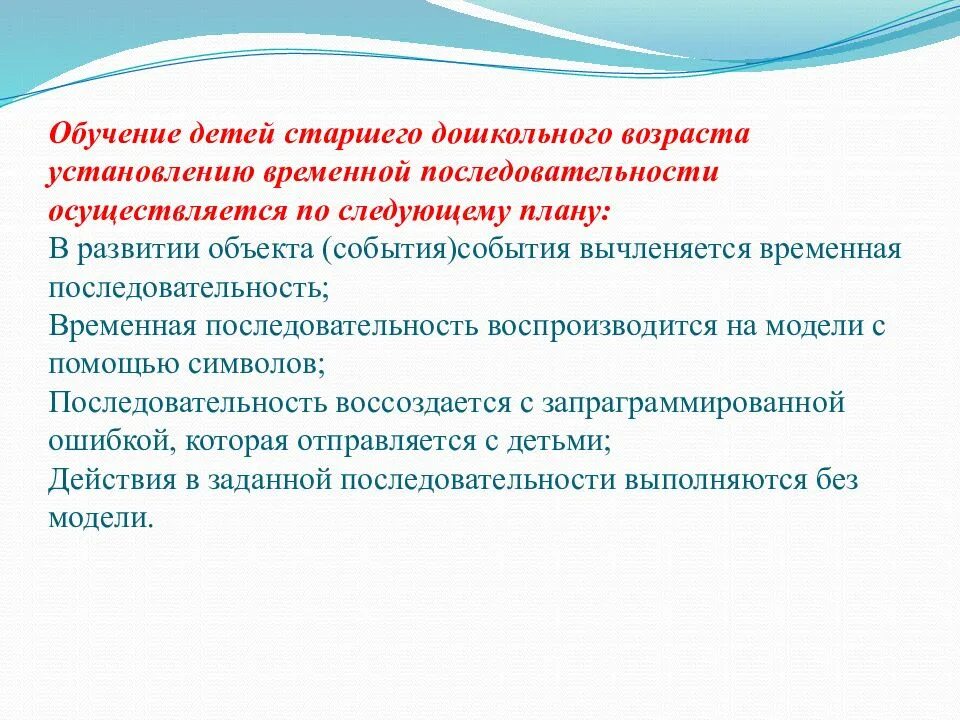 Обучение детей старшего дошкольного возраста установлению временной последовательности осуществляется по следующему плану:
В развитии объекта (события)события вычленяется временная последовательность;
Временная последовательность воспроизводится на модели с помощью символов;
Последовательность воссоздается с запраграммированной ошибкой, которая отправляется с детьми;
Действия в заданной последовательности выполняются без модели.